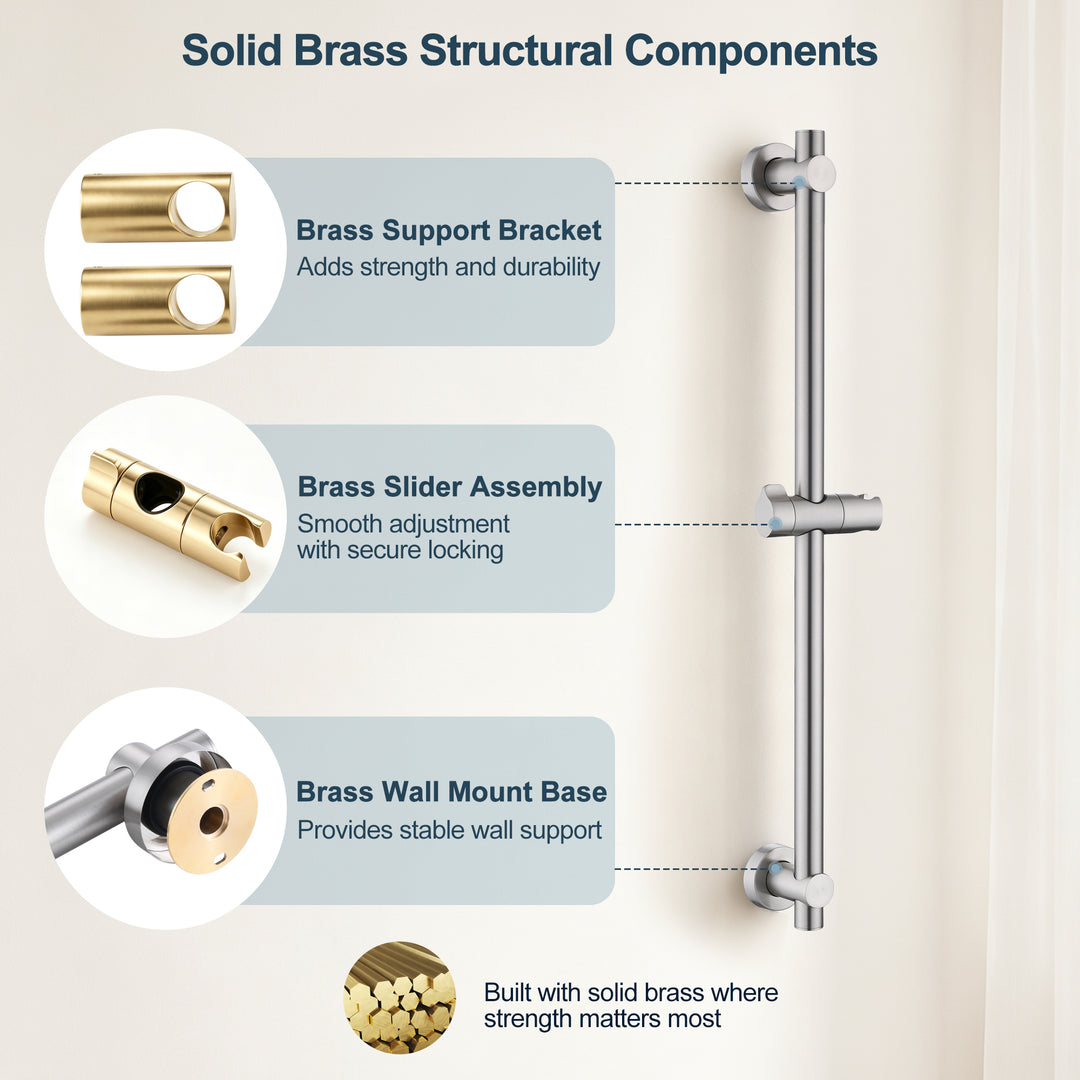 Solid Brass Structural Components

Brass Support Bracket
Adds strength and durability

Brass Slider Assembly
Smooth adjustment with secure locking

Brass Wall Mount Base
Provides stable wall support

Built with solid brass where strength matters most